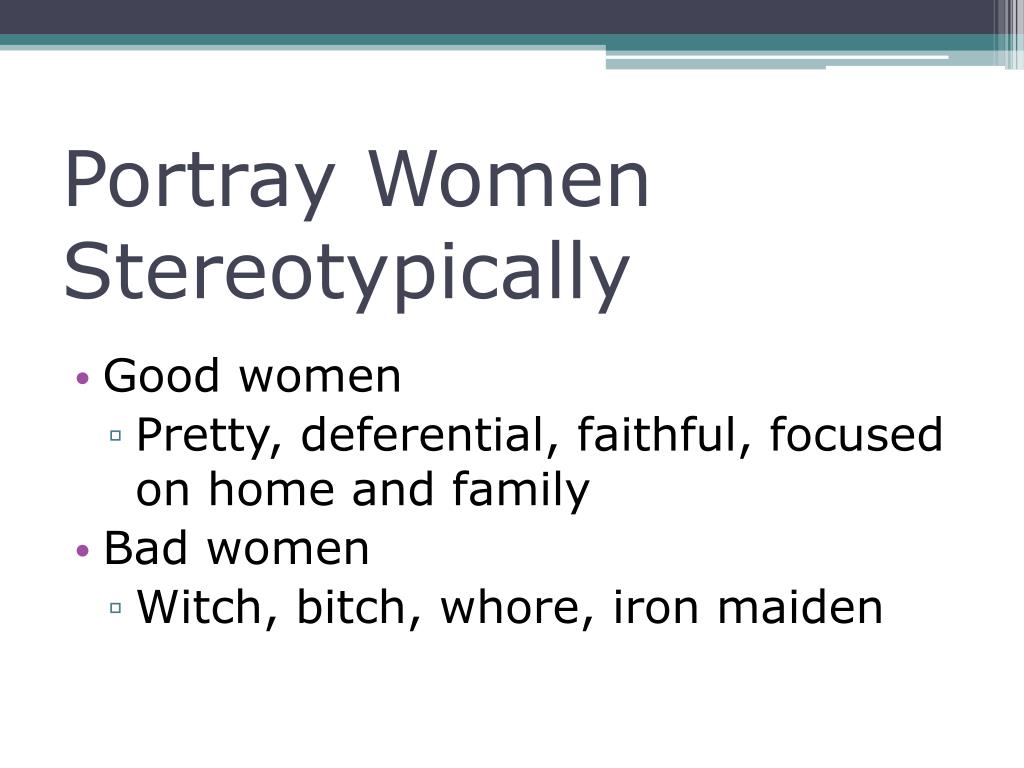 Portray Women Stereotypically

• Good women
  ▫ Pretty, deferential, faithful, focused on home and family
• Bad women
  ▫ Witch, bitch, whore, iron maiden